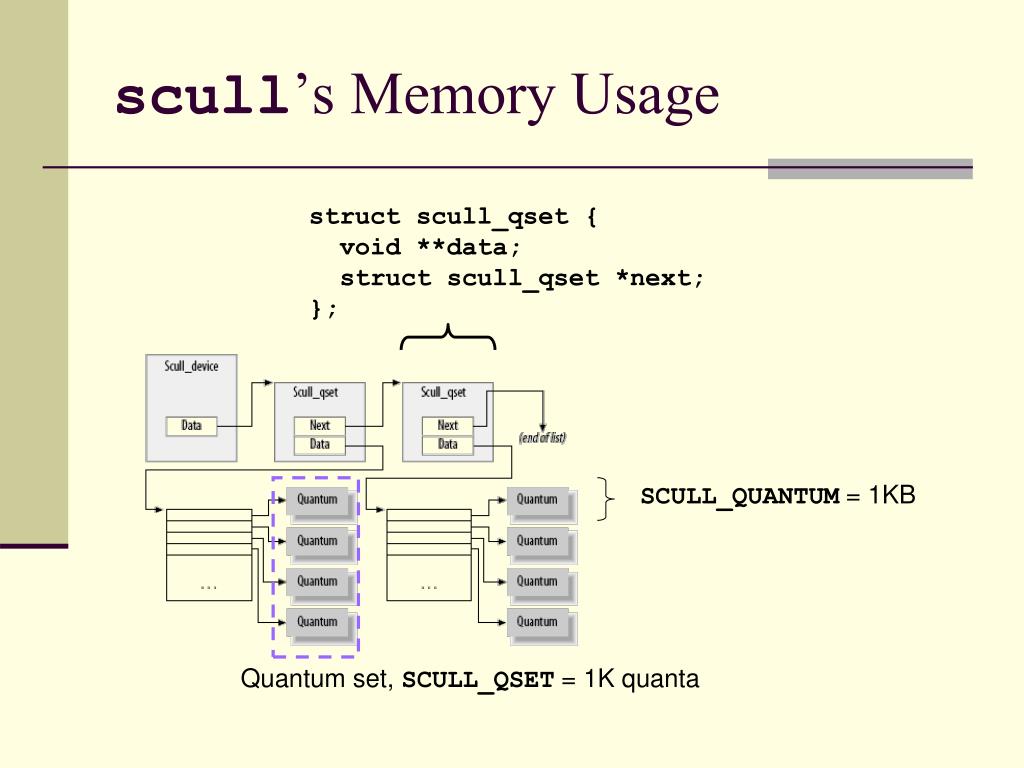 scull's Memory Usage

struct scull_qset {
  void **data;
  struct scull_qset *next;
};

Scull_device

Data

Scull_qset

Next

Data

Scull_qset

Next

Data

(end of list)

Quantum

Quantum

Quantum

Quantum

...

Quantum

Quantum

Quantum

Quantum

...

SCULL_QUANTUM = 1KB

Quantum set, SCULL_QSET = 1K quanta